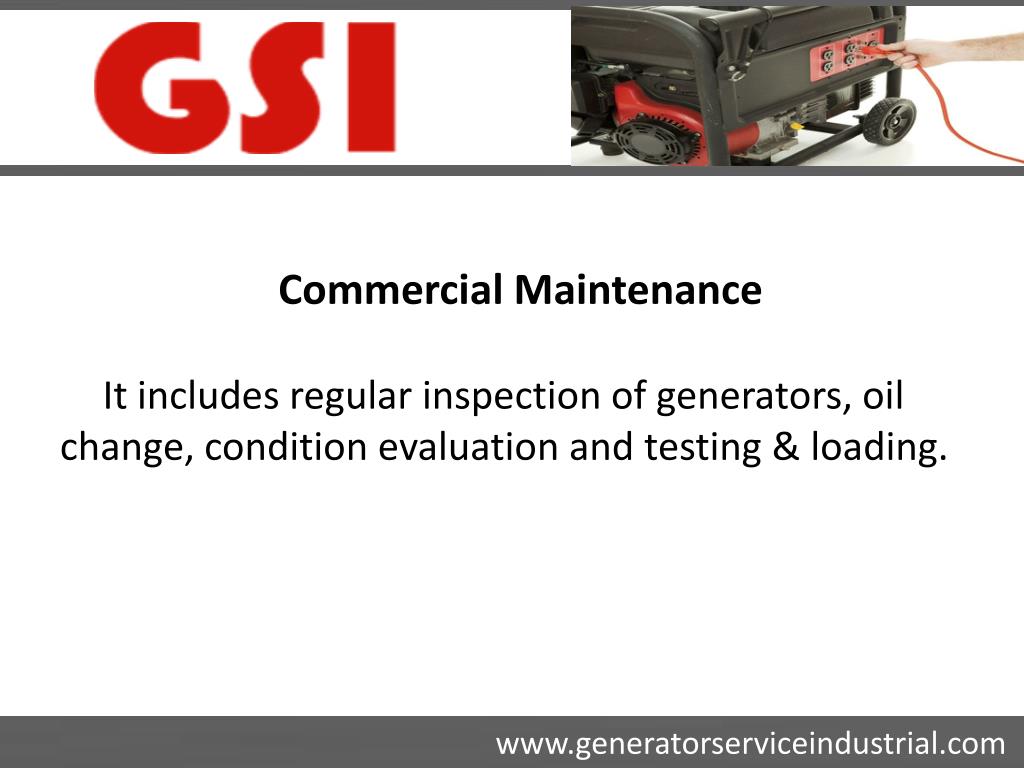 GSI

Commercial Maintenance

It includes regular inspection of generators, oil change, condition evaluation and testing & loading.

www.generatorserviceindustrial.com